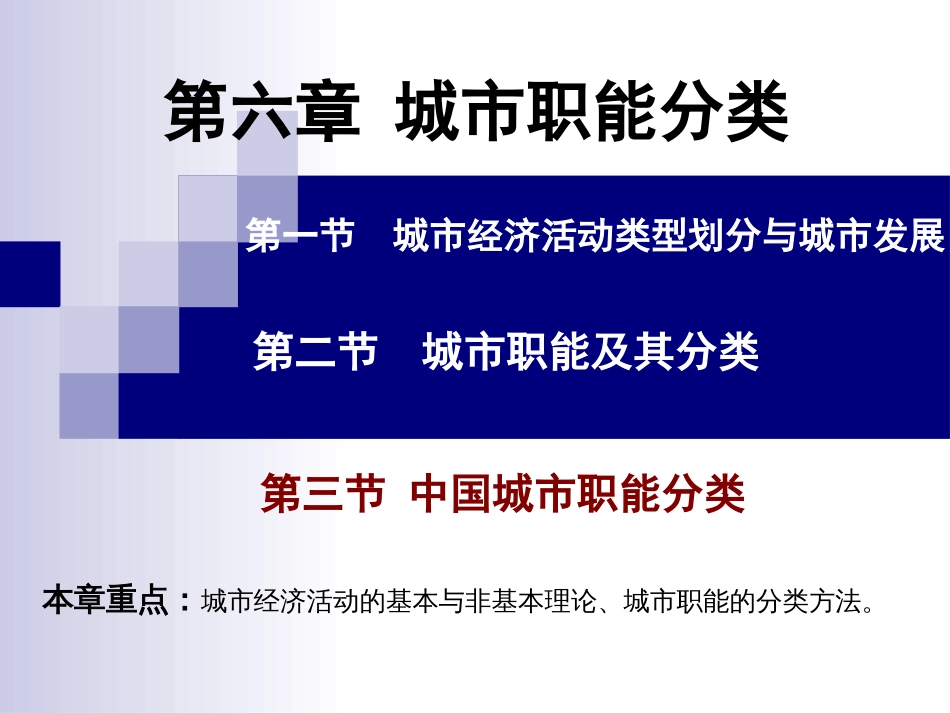 第六章 城市职能分类

第一节 城市经济活动类型划分与城市发展

第二节 城市职能及其分类

第三节 中国城市职能分类

本章重点：城市经济活动的基本与非基本理论、城市职能的分类方法。